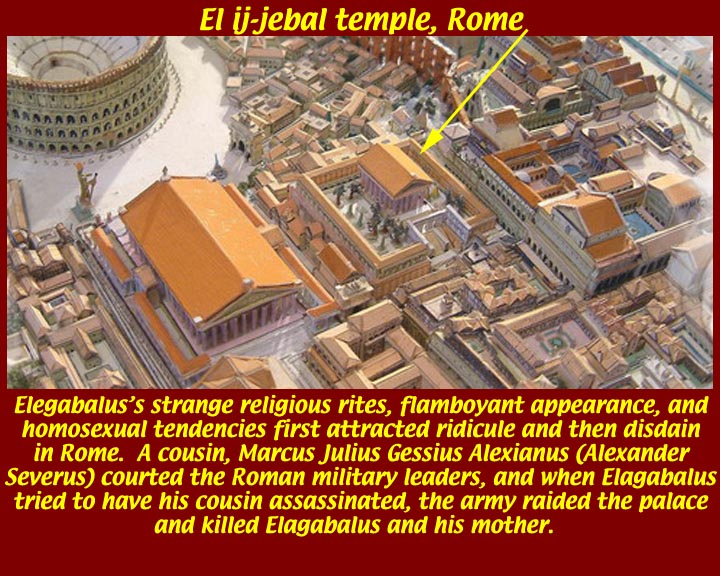 El ij-jebal temple, Rome

Elegabalus's strange religious rites, flamboyant appearance, and homosexual tendencies first attracted ridicule and then disdain in Rome. A cousin, Marcus Julius Gessius Alexianus (Alexander Severus) courted the Roman military leaders, and when Elagabalus tried to have his cousin assassinated, the army raided the palace and killed Elagabalus and his mother.